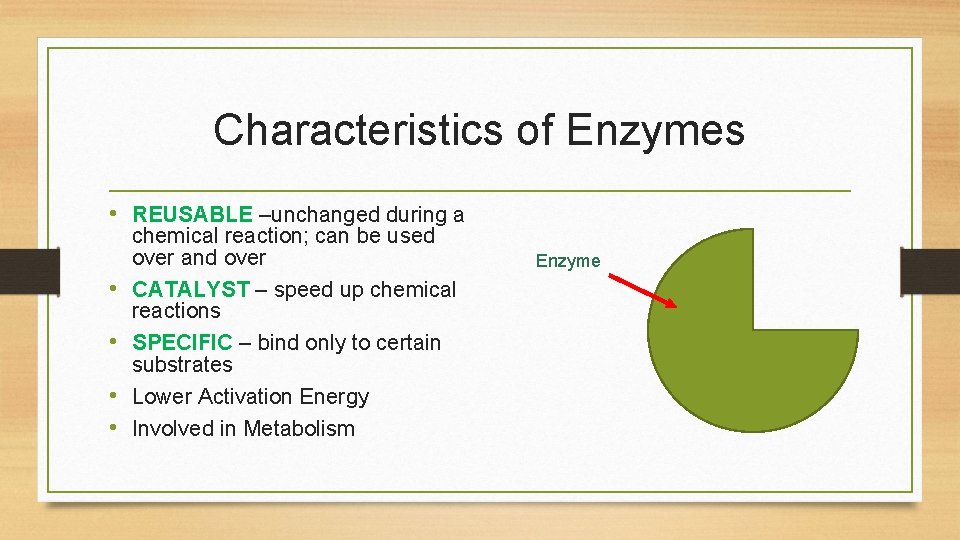 Characteristics of Enzymes

• REUSABLE –unchanged during a chemical reaction; can be used over and over
• CATALYST – speed up chemical reactions
• SPECIFIC – bind only to certain substrates
• Lower Activation Energy
• Involved in Metabolism

Enzyme